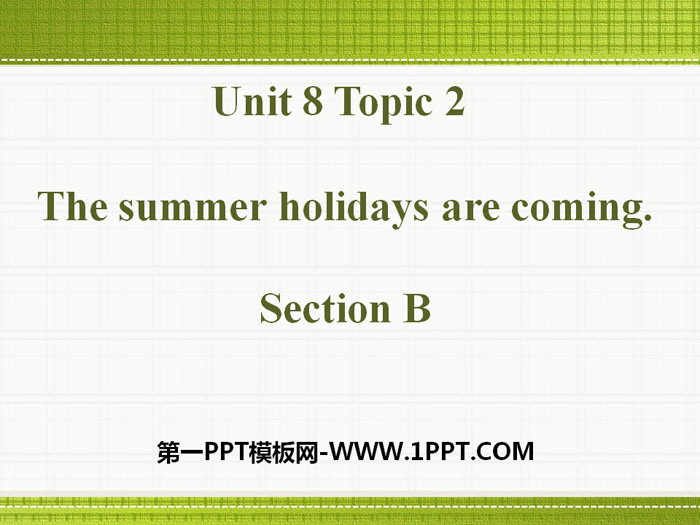 Unit 8 Topic 2

The summer holidays are coming.

Section B

第一PPT模板网-WWW.1PPT.COM